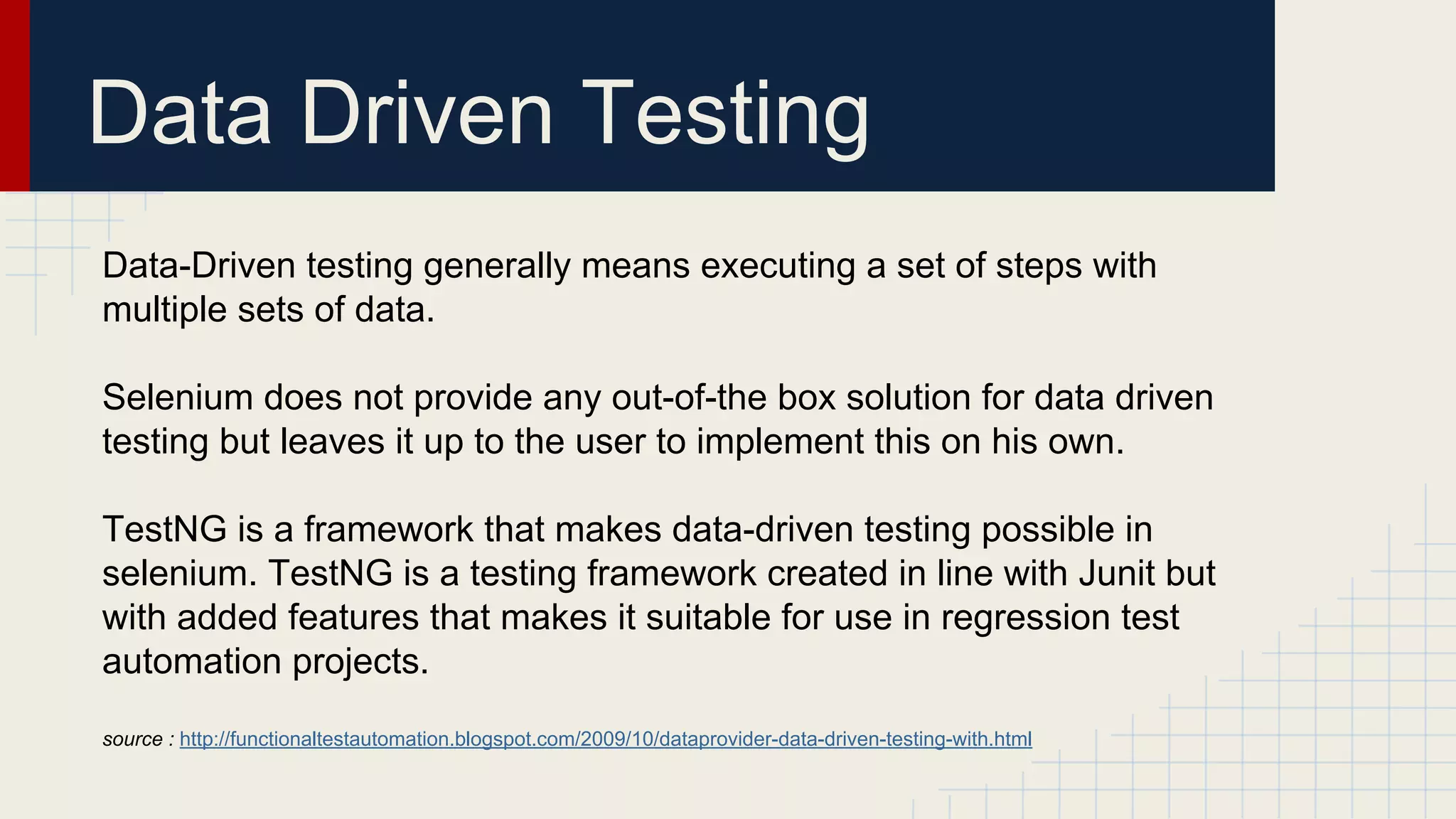 Data Driven Testing

Data-Driven testing generally means executing a set of steps with multiple sets of data.

Selenium does not provide any out-of-the box solution for data driven testing but leaves it up to the user to implement this on his own.

TestNG is a framework that makes data-driven testing possible in selenium. TestNG is a testing framework created in line with Junit but with added features that makes it suitable for use in regression test automation projects.

source : http://functionaltestautomation.blogspot.com/2009/10/dataprovider-data-driven-testing-with.html